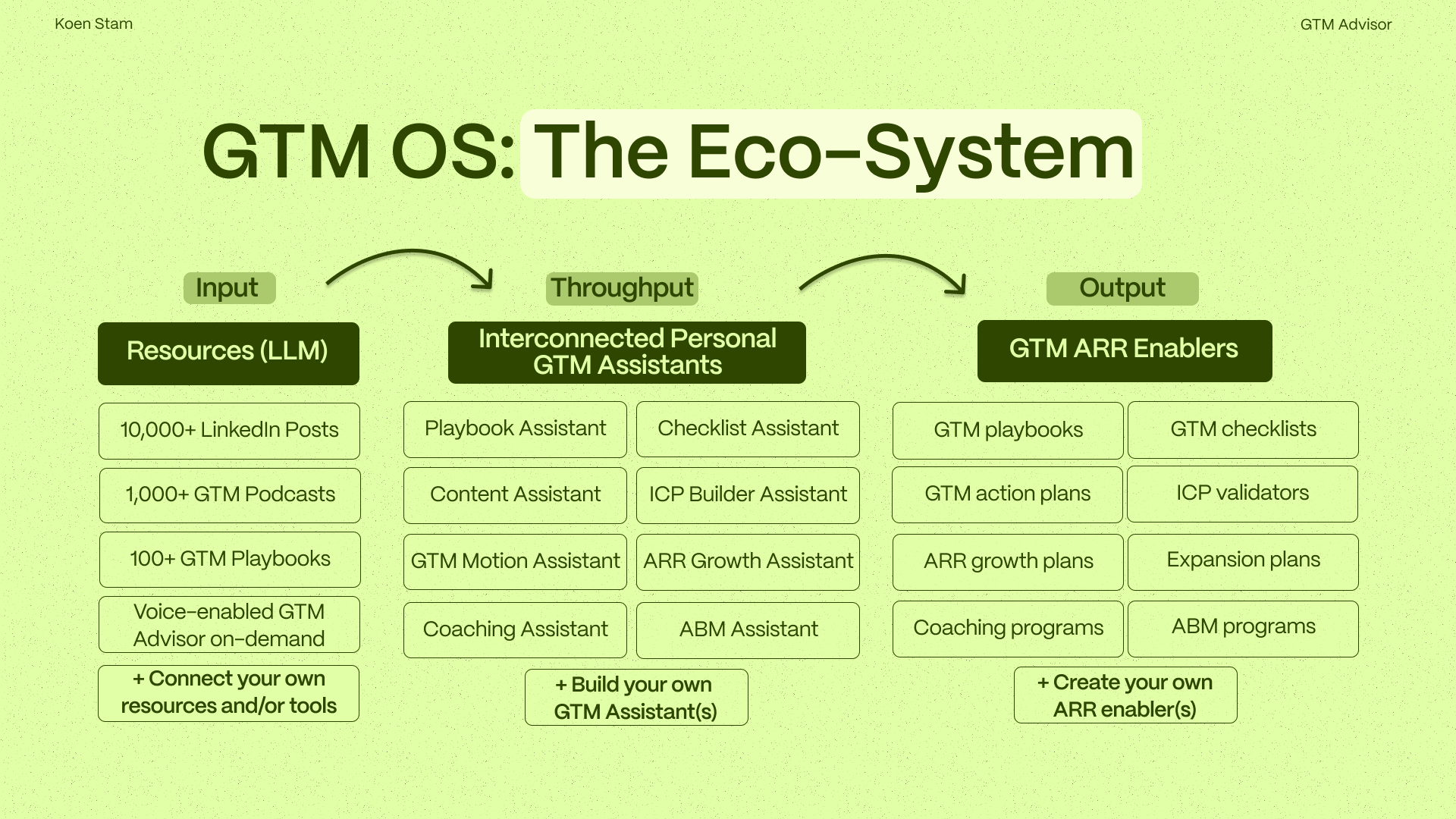 Koen Stam

GTM Advisor

GTM OS: The Eco-System

Input

Resources (LLM)

10,000+ LinkedIn Posts

1,000+ GTM Podcasts

100+ GTM Playbooks

Voice-enabled GTM Advisor on-demand

+ Connect your own resources and/or tools

Throughput

Interconnected Personal GTM Assistants

Playbook Assistant

Checklist Assistant

Content Assistant

ICP Builder Assistant

GTM Motion Assistant

ARR Growth Assistant

Coaching Assistant

ABM Assistant

+ Build your own GTM Assistant(s)

Output

GTM ARR Enablers

GTM playbooks

GTM checklists

GTM action plans

ICP validators

ARR growth plans

Expansion plans

Coaching programs

ABM programs

+ Create your own ARR enabler(s)